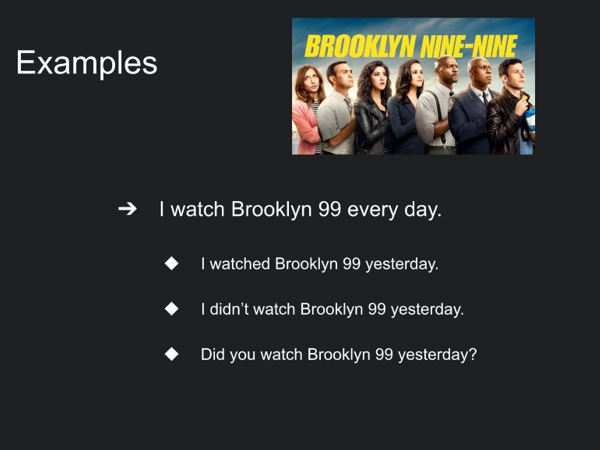 Examples

BROOKLYN NINE-NINE

➔ I watch Brooklyn 99 every day.

◆ I watched Brooklyn 99 yesterday.

◆ I didn't watch Brooklyn 99 yesterday.

◆ Did you watch Brooklyn 99 yesterday?